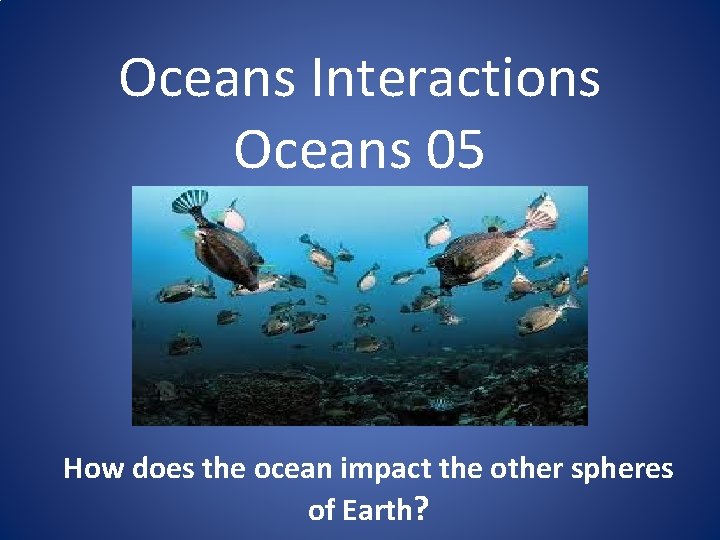 Oceans Interactions
Oceans 05

How does the ocean impact the other spheres of Earth?